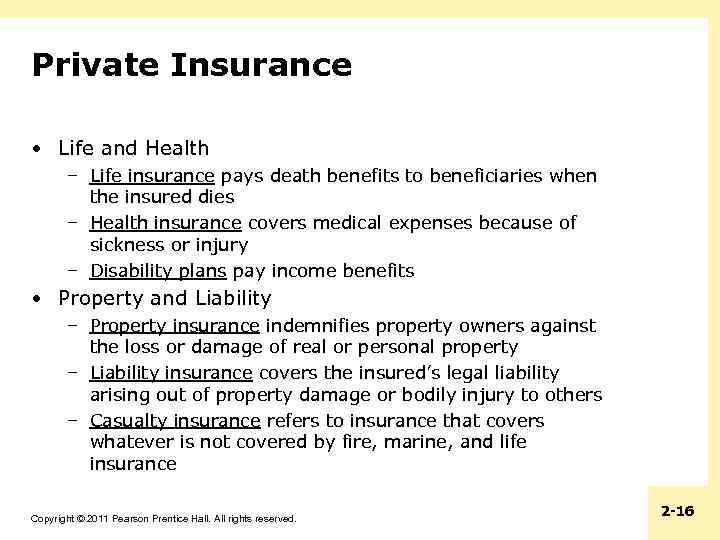 Private Insurance

• Life and Health
– Life insurance pays death benefits to beneficiaries when the insured dies
– Health insurance covers medical expenses because of sickness or injury
– Disability plans pay income benefits
• Property and Liability
– Property insurance indemnifies property owners against the loss or damage of real or personal property
– Liability insurance covers the insured's legal liability arising out of property damage or bodily injury to others
– Casualty insurance refers to insurance that covers whatever is not covered by fire, marine, and life insurance

Copyright © 2011 Pearson Prentice Hall. All rights reserved.

2-16